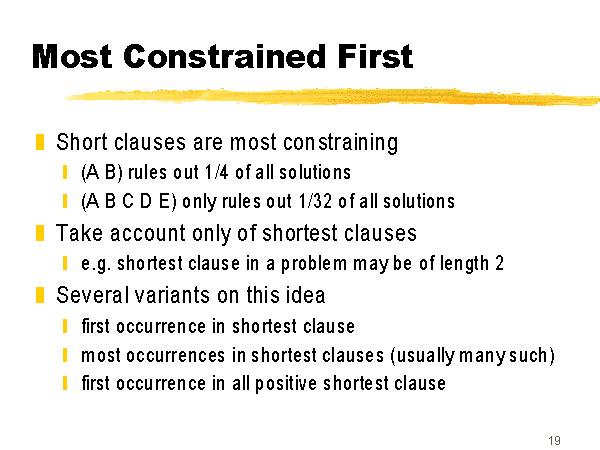 Most Constrained First

Short clauses are most constraining

(A B) rules out 1/4 of all solutions

(A B C D E) only rules out 1/32 of all solutions

Take account only of shortest clauses

e.g. shortest clause in a problem may be of length 2

Several variants on this idea

first occurrence in shortest clause

most occurrences in shortest clauses (usually many such)

first occurrence in all positive shortest clause

19